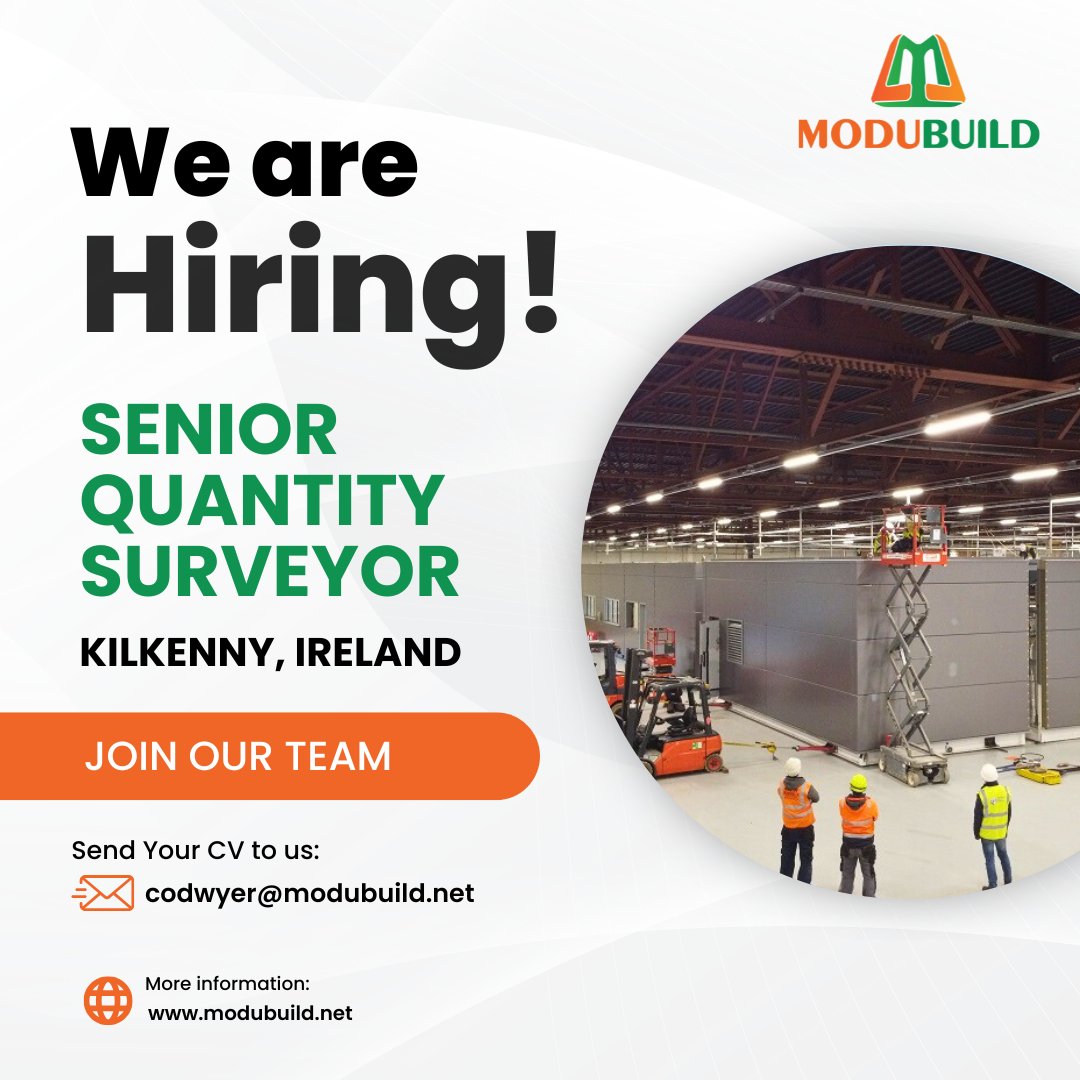 MODUBUILD

We are Hiring!

SENIOR QUANTITY SURVEYOR

KILKENNY, IRELAND

JOIN OUR TEAM

Send Your CV to us:

codwyer@modubuild.net

More information:
www.modubuild.net